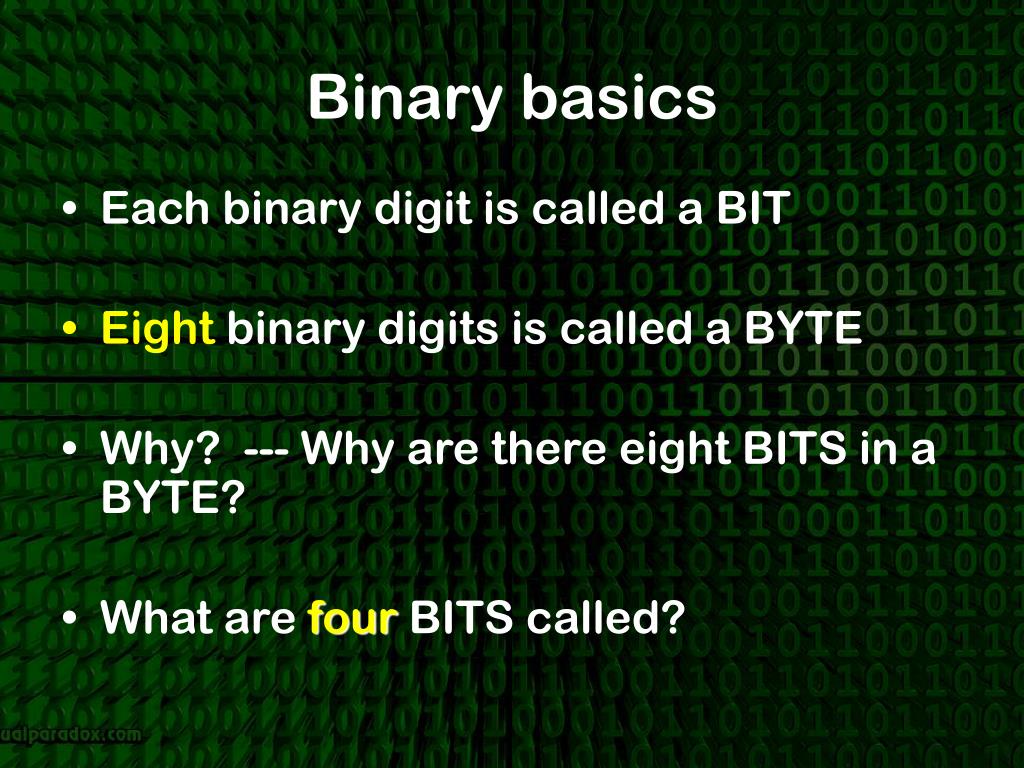 Binary basics

• Each binary digit is called a BIT

• Eight binary digits is called a BYTE

• Why? --- Why are there eight BITS in a BYTE?

• What are four BITS called?

ualparadox.com